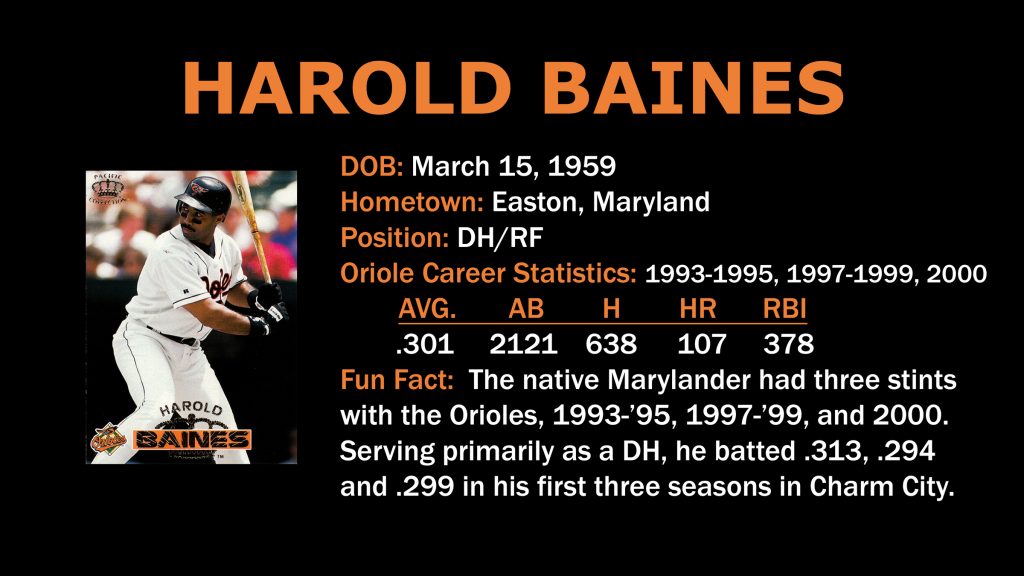 HAROLD BAINES

PACIFIC COLLECTION

HAROLD
BAINES

DOB: March 15, 1959
Hometown: Easton, Maryland
Position: DH/RF
Oriole Career Statistics: 1993-1995, 1997-1999, 2000

| AVG. | AB | H | HR | RBI |
|---|---|---|---|---|
| .301 | 2121 | 638 | 107 | 378 |

Fun Fact: The native Marylander had three stints with the Orioles, 1993-'95, 1997-'99, and 2000. Serving primarily as a DH, he batted .313, .294 and .299 in his first three seasons in Charm City.